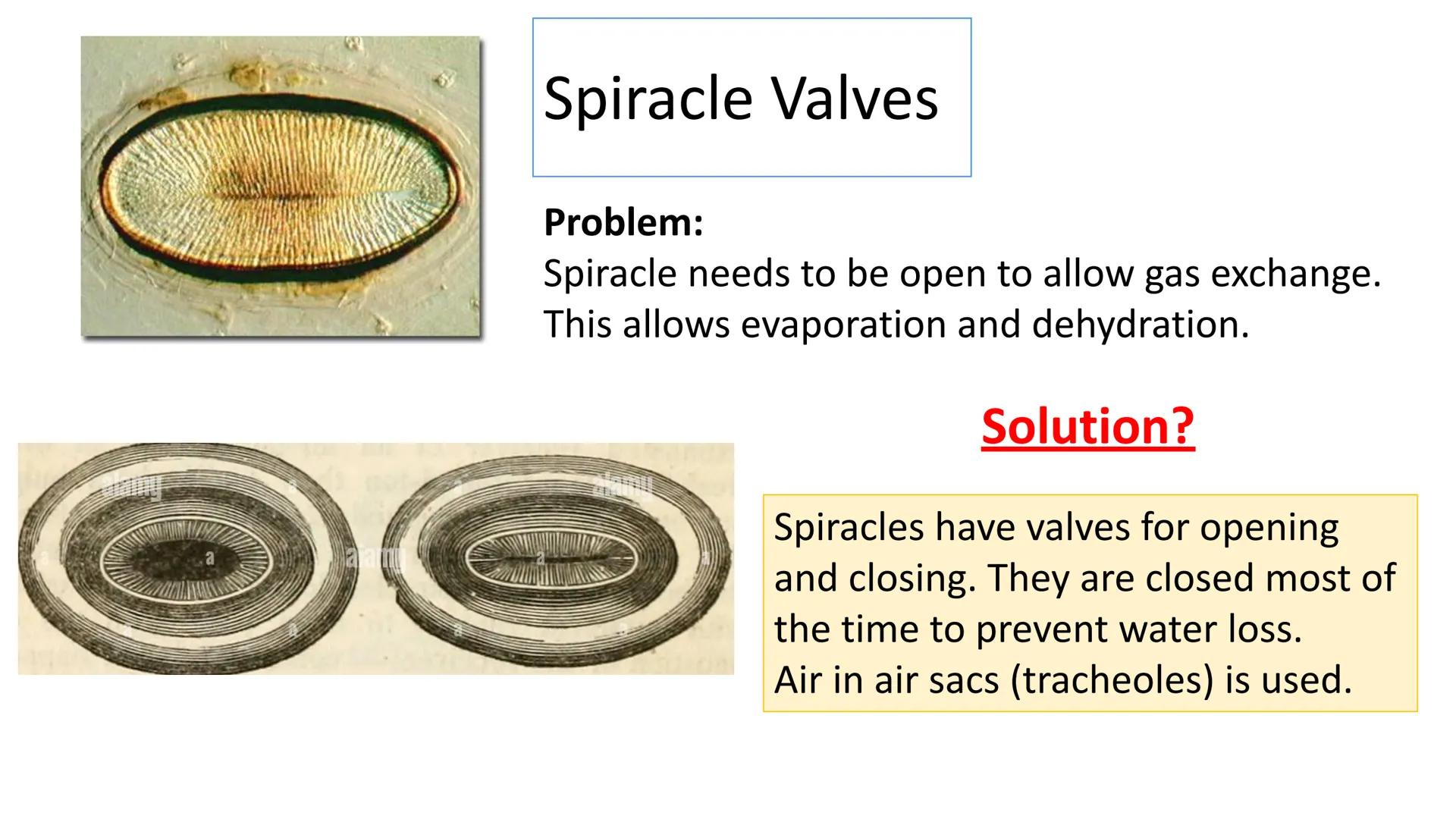 Spiracle Valves

**Problem:**
Spiracle needs to be open to allow gas exchange. This allows evaporation and dehydration.

Solution?

alamy alamy alamy

Spiracles have valves for opening and closing. They are closed most of the time to prevent water loss.
Air in air sacs (tracheoles) is used.